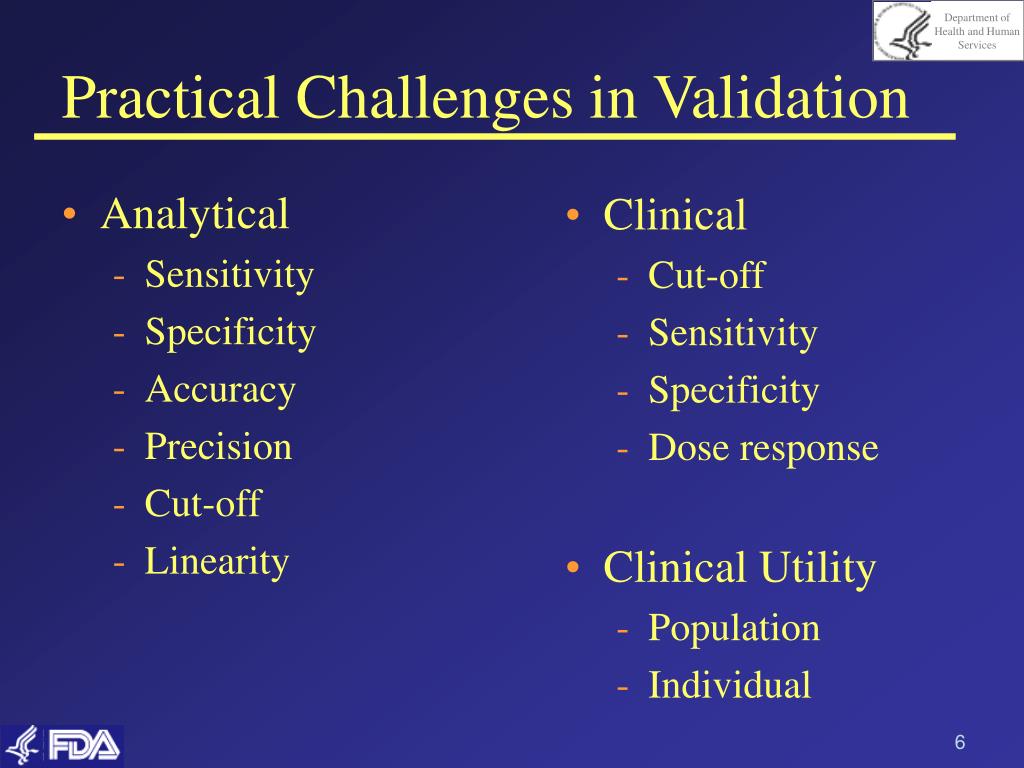 Department of Health and Human Services

Practical Challenges in Validation

• Analytical
- Sensitivity
- Specificity
- Accuracy
- Precision
- Cut-off
- Linearity

• Clinical
- Cut-off
- Sensitivity
- Specificity
- Dose response

• Clinical Utility
- Population
- Individual

FDA

6